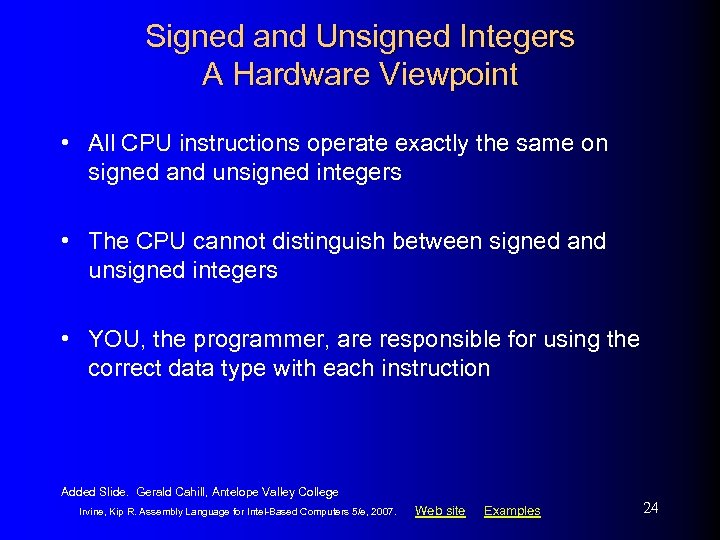 Signed and Unsigned Integers
A Hardware Viewpoint

• All CPU instructions operate exactly the same on signed and unsigned integers

• The CPU cannot distinguish between signed and unsigned integers

• YOU, the programmer, are responsible for using the correct data type with each instruction

Added Slide. Gerald Cahill, Antelope Valley College

Irvine, Kip R. Assembly Language for Intel-Based Computers 5/e, 2007. Web site Examples 24